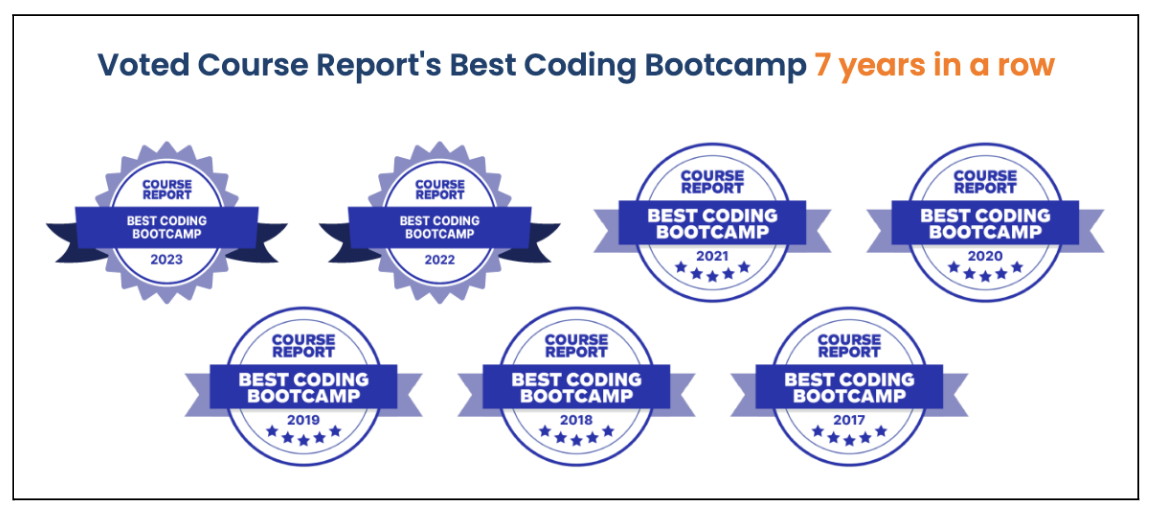 Voted Course Report's Best Coding Bootcamp 7 years in a row

COURSE REPORT
BEST CODING BOOTCAMP
2023

COURSE REPORT
BEST CODING BOOTCAMP
2022

COURSE REPORT
BEST CODING BOOTCAMP
2021

COURSE REPORT
BEST CODING BOOTCAMP
2020

COURSE REPORT
BEST CODING BOOTCAMP
2019

COURSE REPORT
BEST CODING BOOTCAMP
2018

COURSE REPORT
BEST CODING BOOTCAMP
2017